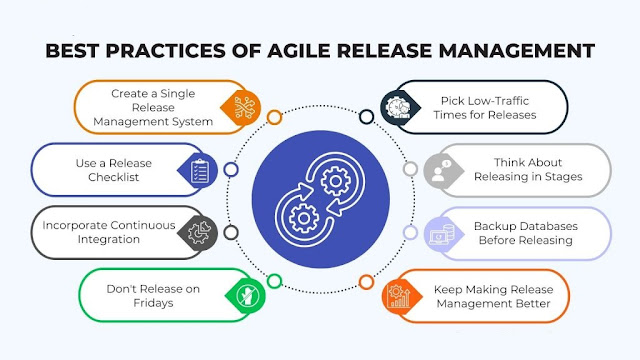 BEST PRACTICES OF AGILE RELEASE MANAGEMENT

Create a Single Release Management System

Use a Release Checklist

Incorporate Continuous Integration

Don't Release on Fridays

Pick Low-Traffic Times for Releases

Think About Releasing in Stages

Backup Databases Before Releasing

Keep Making Release Management Better